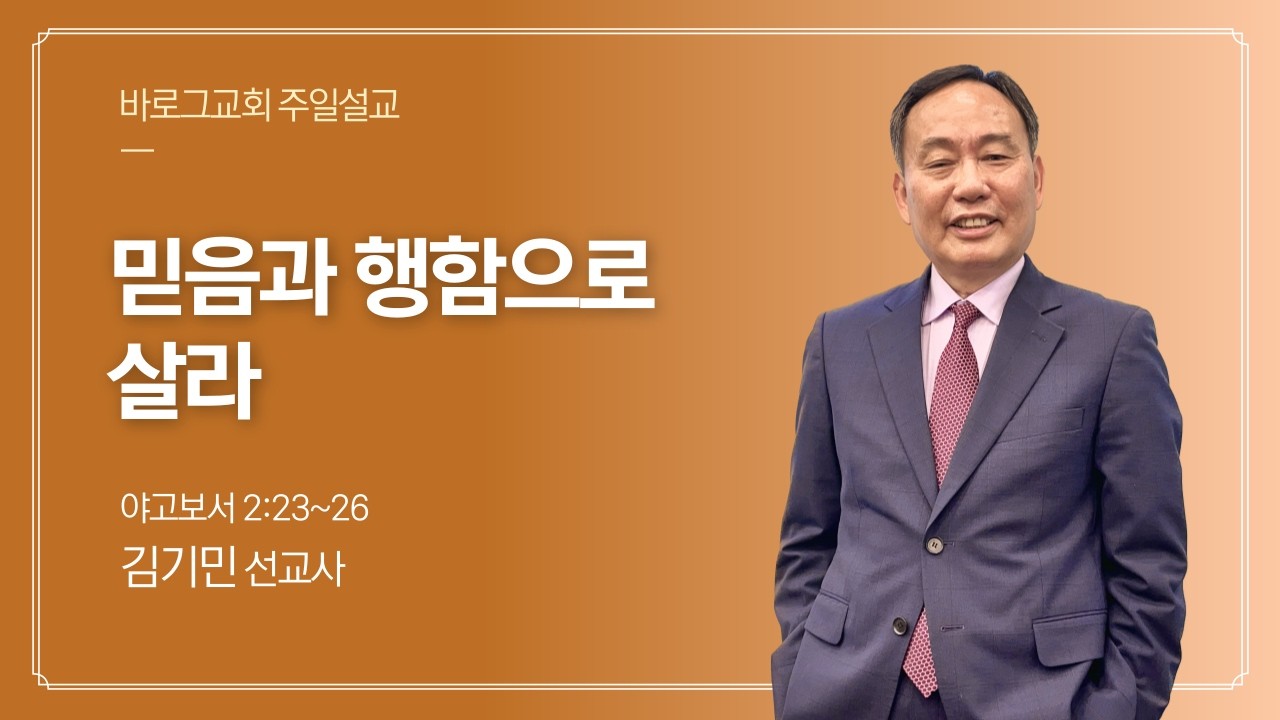 바로그교회 주일설교

—

믿음과 행함으로 살라

야고보서 2:23~26

김기민 선교사